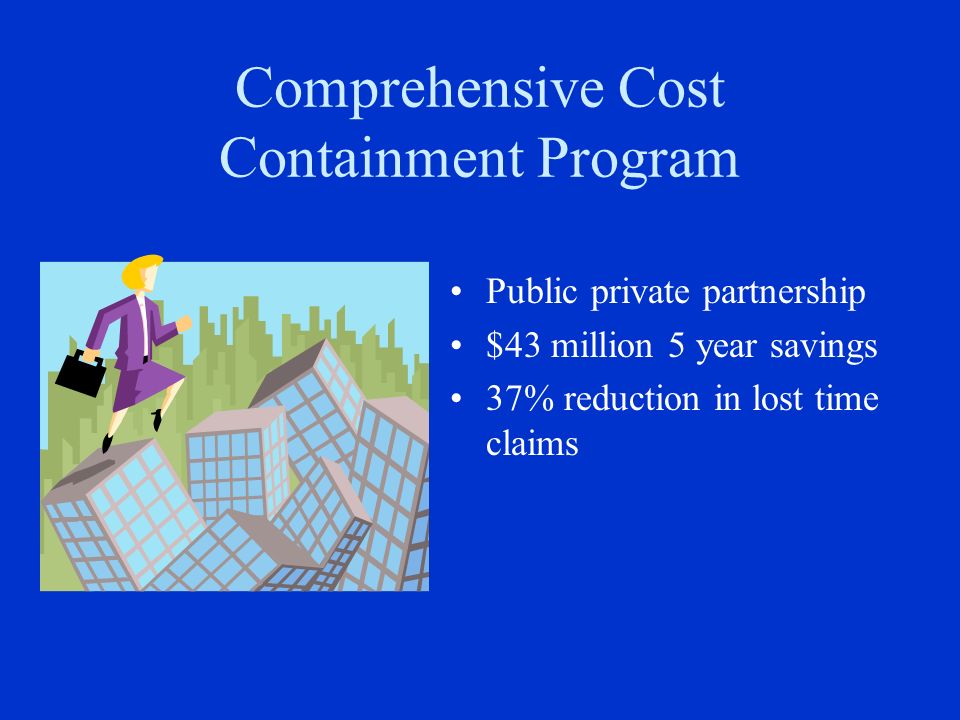 Comprehensive Cost Containment Program

• Public private partnership
• \$43 million 5 year savings
• 37% reduction in lost time claims